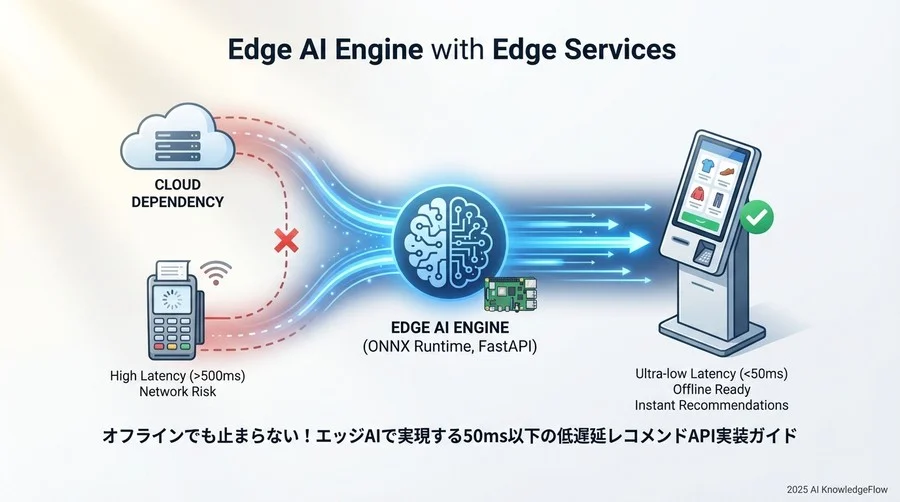 Edge AI Engine with Edge Services

CLOUD
DEPENDENCY

High Latency (>500ms)
Network Risk

EDGE AI ENGINE
(ONNX Runtime, FastAPI)

Ultra-low Latency (<50ms)
Offline Ready
Instant Recommendations

オフラインでも止まらない！エッジAIで実現する50ms以下の低遅延レコメンドAPI実装ガイド

2025 AI KnowledgeFlow